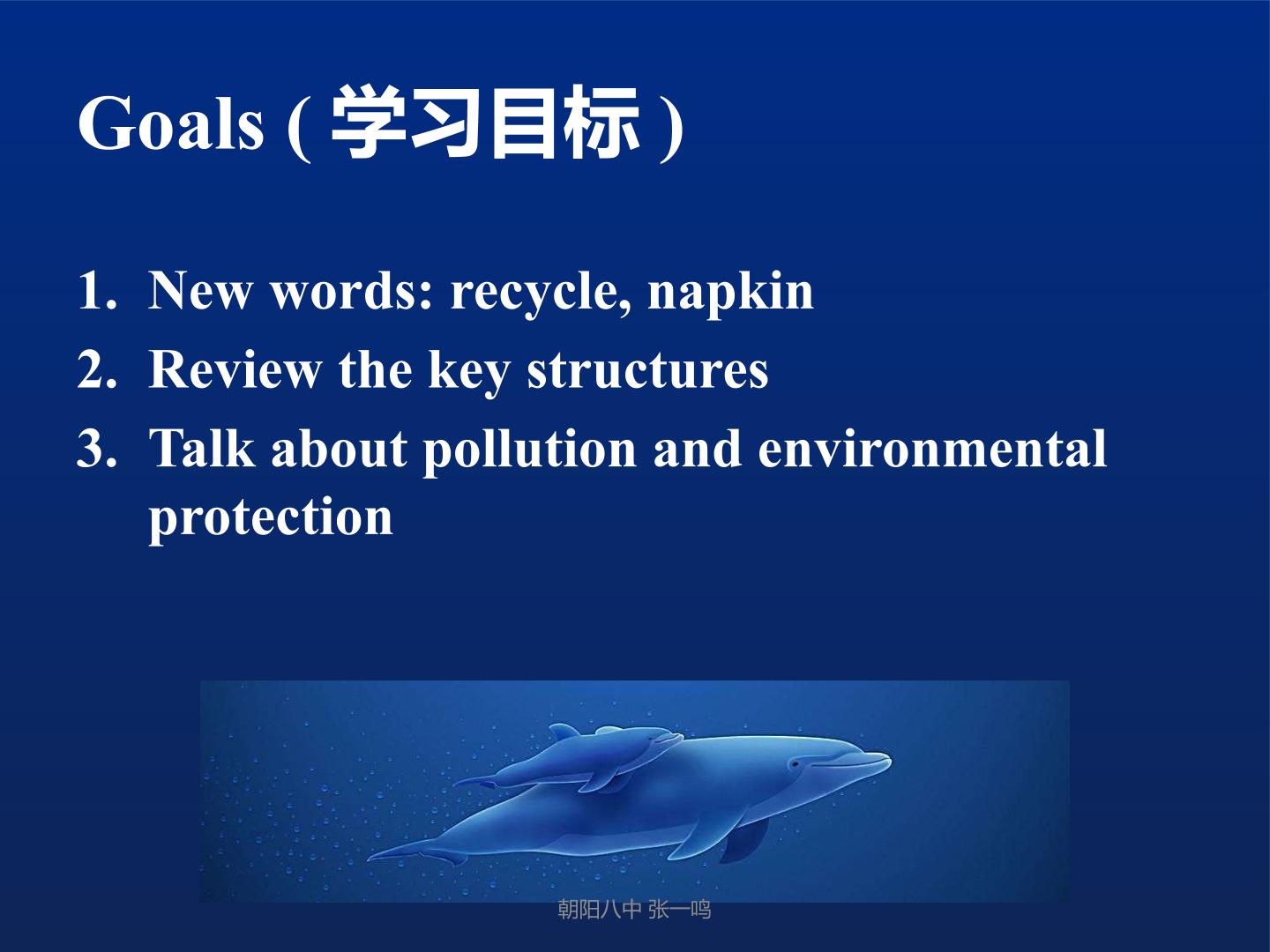 Goals (学习目标)

1. New words: recycle, napkin
2. Review the key structures
3. Talk about pollution and environmental protection

朝阳八中 张一鸣